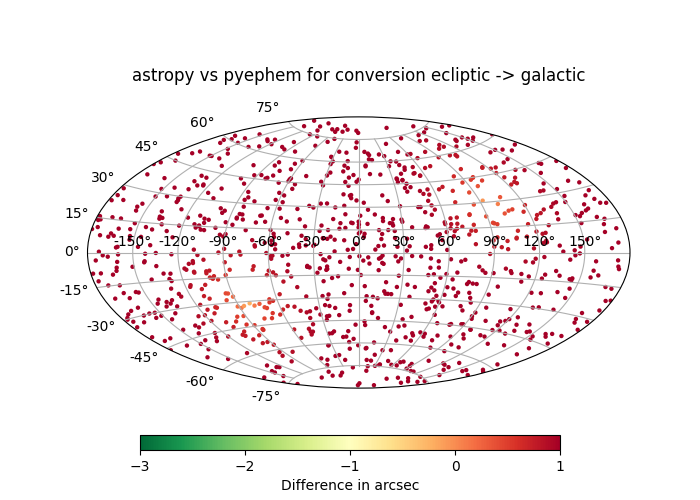 astropy vs pyephem for conversion ecliptic -> galactic

75°
60°
45°
30°
15°
0°
-15°
-30°
-45°
-60°
-75°

-150° -120° -90° -60° -30° 0° 30° 60° 90° 120° 150°

−3 −2 −1 0 1
Difference in arcsec